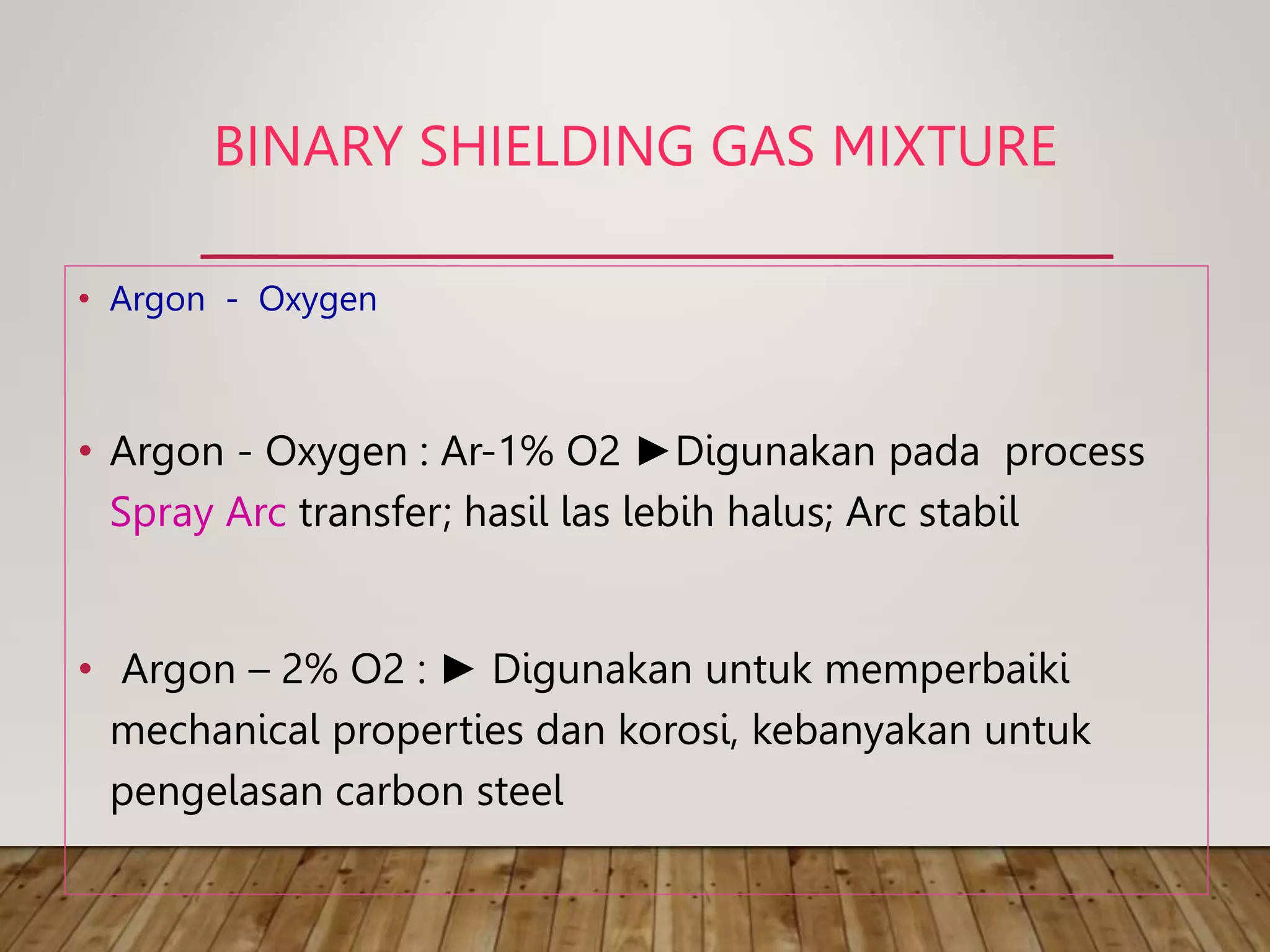 BINARY SHIELDING GAS MIXTURE

• Argon - Oxygen

• Argon - Oxygen : Ar-1% O2 ►Digunakan pada process Spray Arc transfer; hasil las lebih halus; Arc stabil

• Argon – 2% O2 : ► Digunakan untuk memperbaiki mechanical properties dan korosi, kebanyakan untuk pengelasan carbon steel